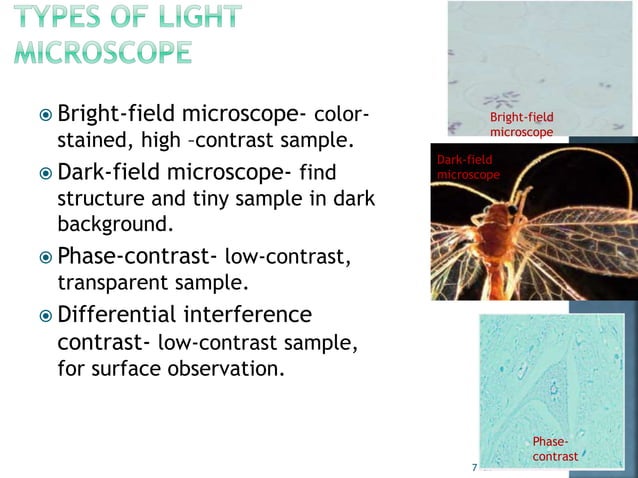 TYPES OF LIGHT MICROSCOPE

Bright-field microscope- color-stained, high –contrast sample.

Dark-field microscope- find structure and tiny sample in dark background.

Phase-contrast- low-contrast, transparent sample.

Differential interference contrast- low-contrast sample, for surface observation.

Bright-field microscope

Dark-field microscope

Phase-contrast

7